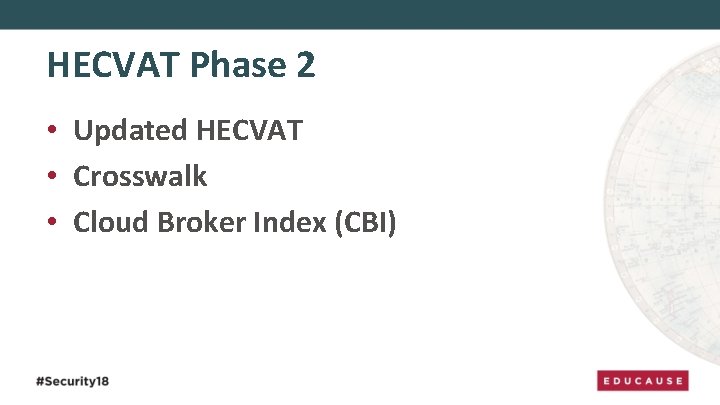 HECVAT Phase 2

• Updated HECVAT
• Crosswalk
• Cloud Broker Index (CBI)

#Security18

EDUCAUSE